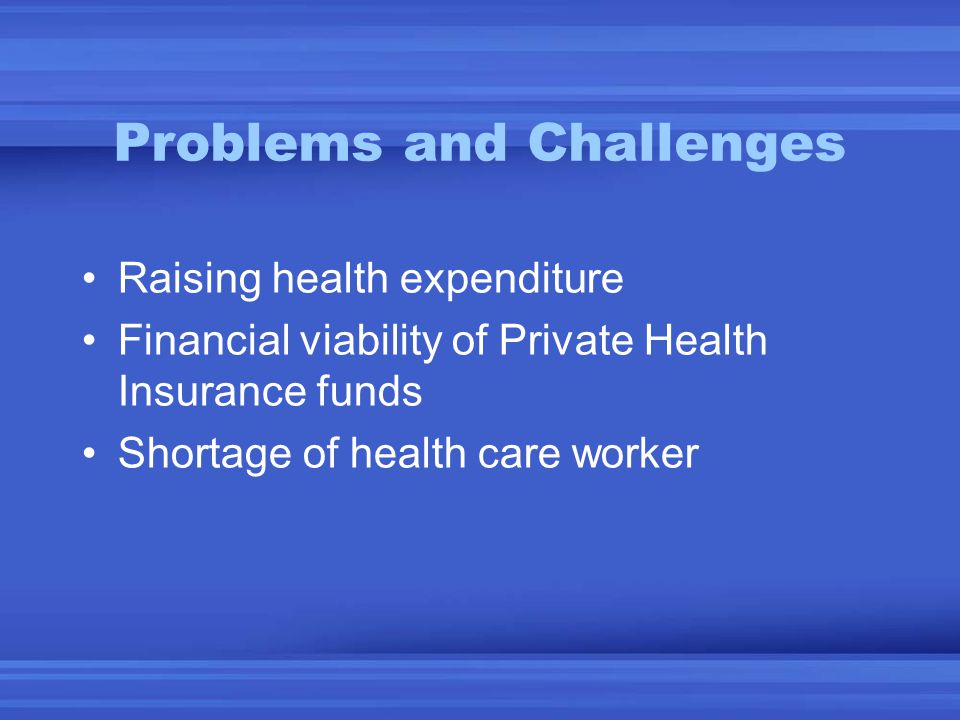 Problems and Challenges

• Raising health expenditure
• Financial viability of Private Health Insurance funds
• Shortage of health care worker